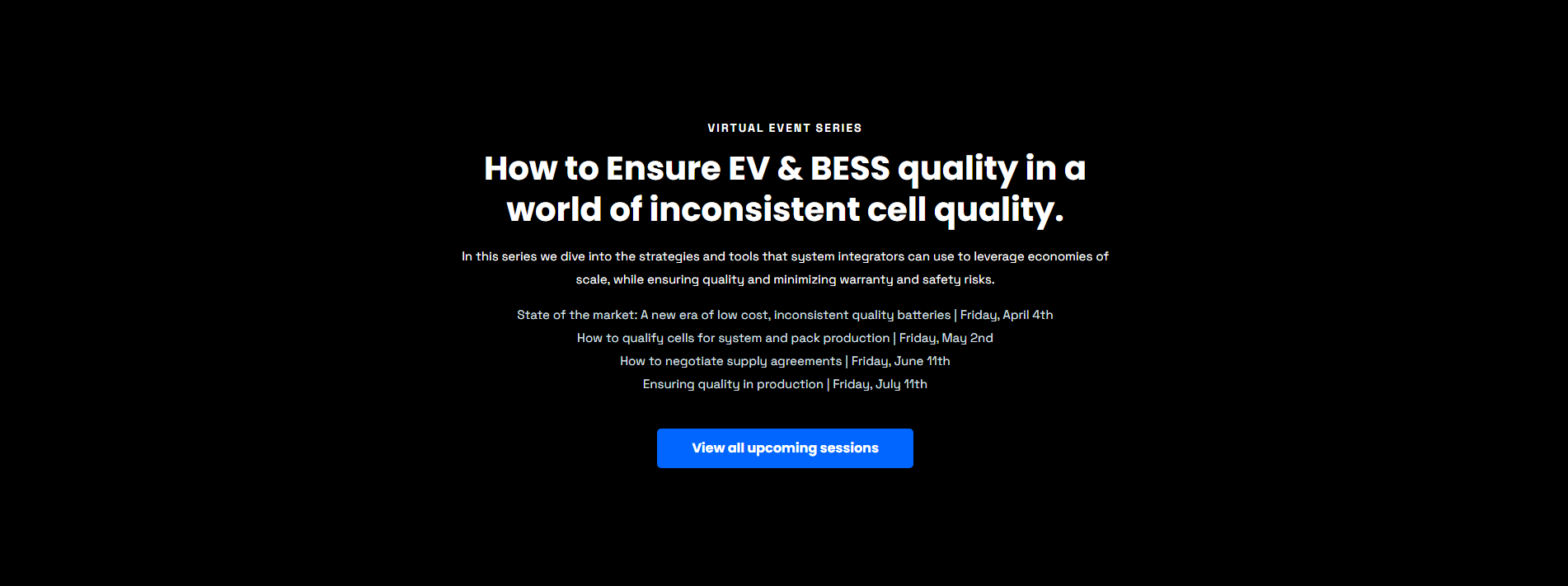 VIRTUAL EVENT SERIES

How to Ensure EV & BESS quality in a world of inconsistent cell quality.

In this series we dive into the strategies and tools that system integrators can use to leverage economies of scale, while ensuring quality and minimizing warranty and safety risks.

State of the market: A new era of low cost, inconsistent quality batteries | Friday, April 4th
How to qualify cells for system and pack production | Friday, May 2nd
How to negotiate supply agreements | Friday, June 11th
Ensuring quality in production | Friday, July 11th

View all upcoming sessions